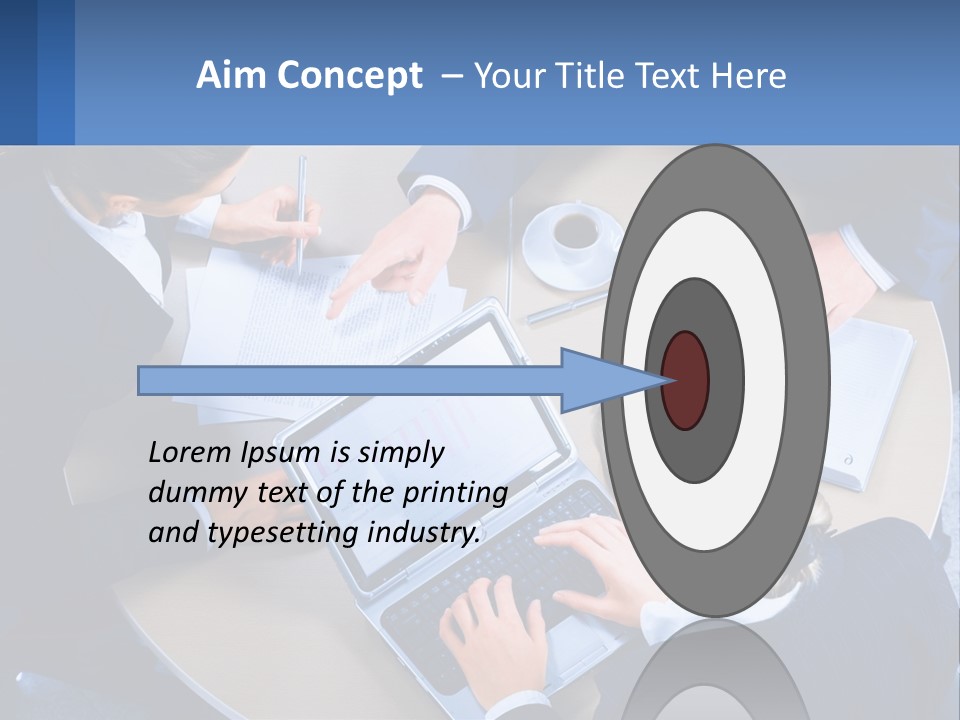 Aim Concept – Your Title Text Here

Lorem Ipsum is simply dummy text of the printing and typesetting industry.